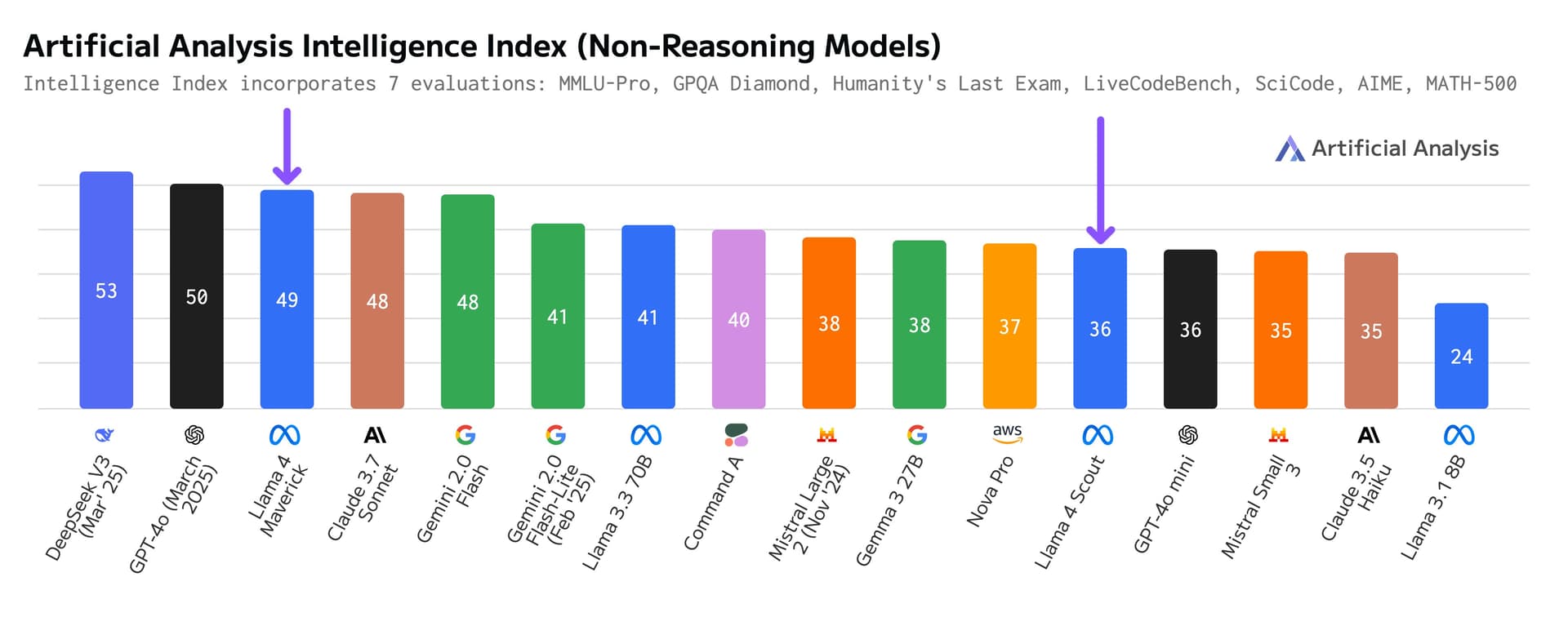 Artificial Analysis Intelligence Index (Non-Reasoning Models)
Intelligence Index incorporates 7 evaluations: MMLU-Pro, GPQA Diamond, Humanity's Last Exam, LiveCodeBench, SciCode, AIME, MATH-500

Artificial Analysis

53
50
49
48
48
41
41
40
38
38
37
36
36
35
35
24

DeepSeek V3 (Mar' 25)
GPT-4o (March 2025)
Llama 4 Maverick
Claude 3.7 Sonnet
Gemini 2.0 Flash
Gemini 2.0 Flash-Lite (Feb '25)
Llama 3.3 70B
Command A
Mistral Large 2 (Nov '24)
Gemma 3 27B
aws
Nova Pro
Llama 4 Scout
GPT-4o mini
Mistral Small 3
Claude 3.5 Haiku
Llama 3.1 8B